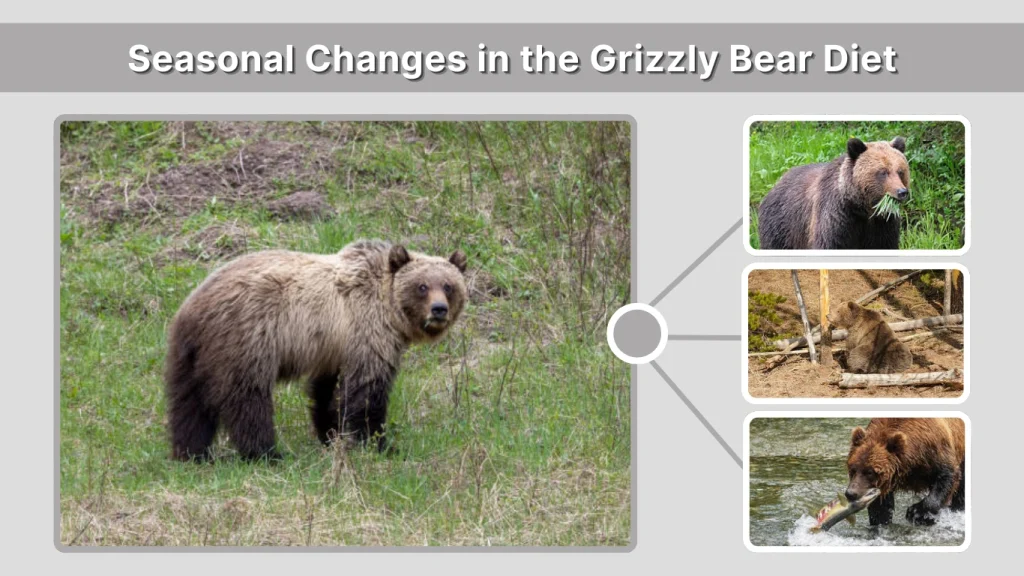 Seasonal Changes in the Grizzly Bear Diet